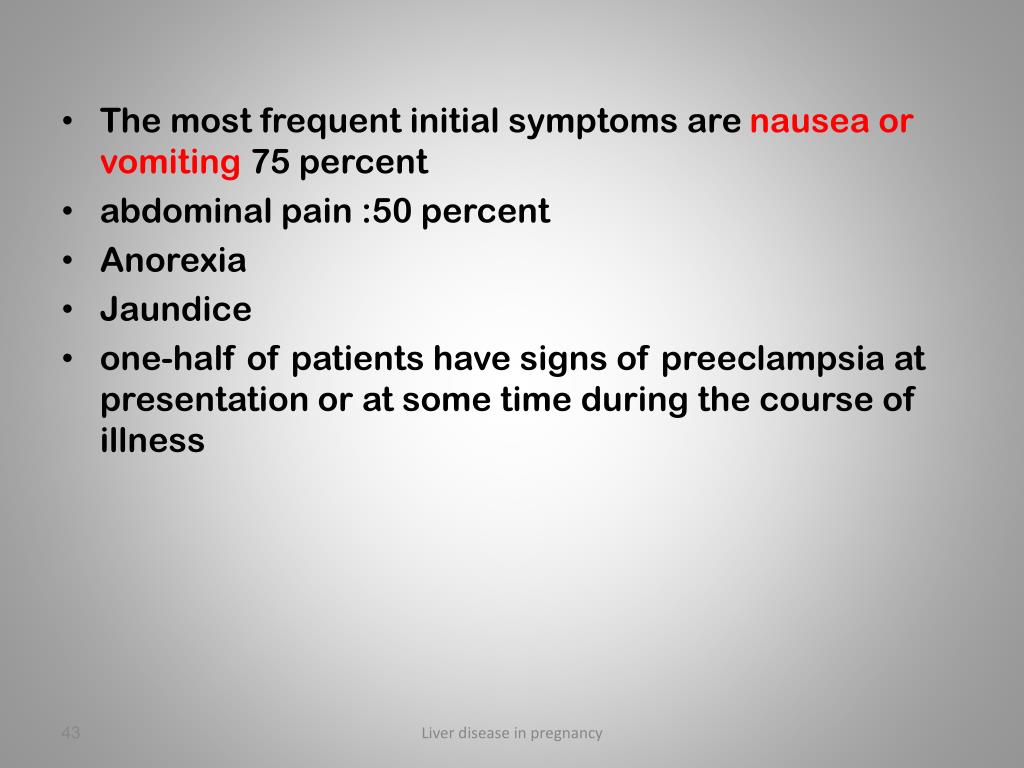 • The most frequent initial symptoms are nausea or vomiting 75 percent
• abdominal pain :50 percent
• Anorexia
• Jaundice
• one-half of patients have signs of preeclampsia at presentation or at some time during the course of illness

43

Liver disease in pregnancy